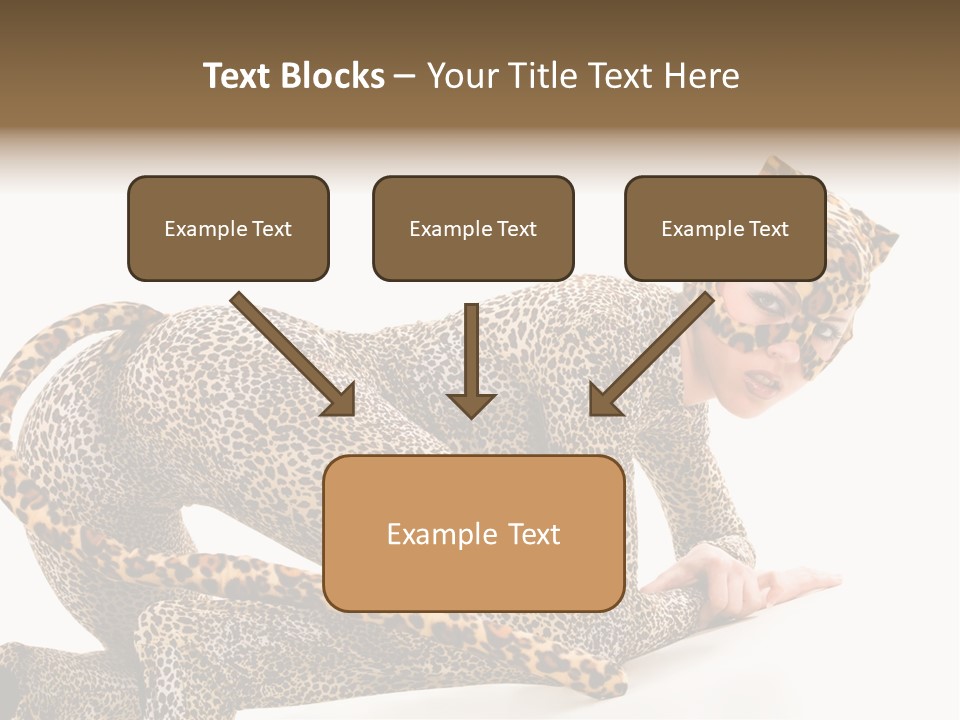 Text Blocks – Your Title Text Here

Example Text

Example Text

Example Text

Example Text